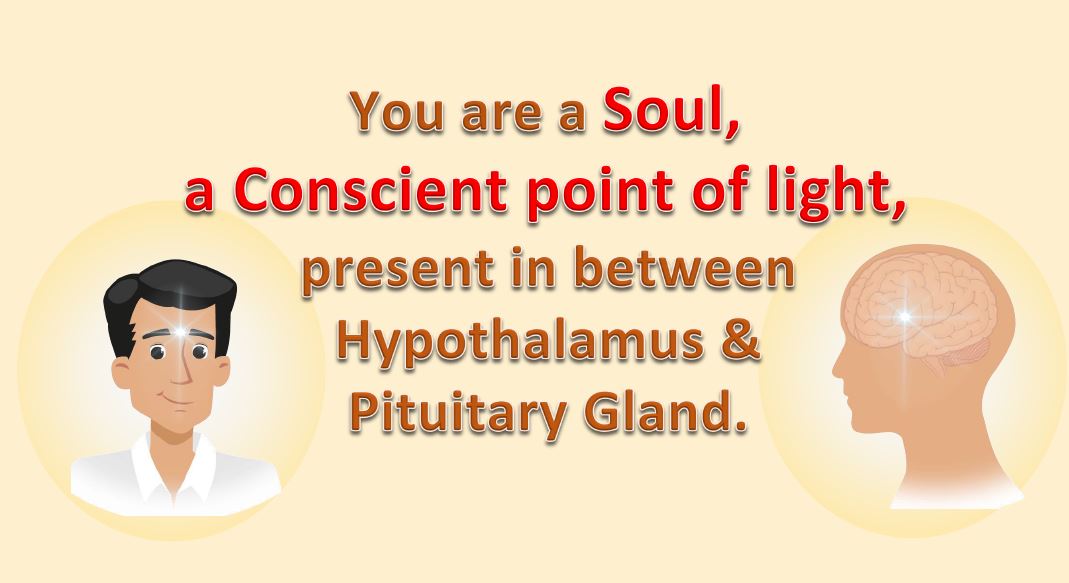 You are a Soul,
a Conscient point of light,
present in between
Hypothalamus &
Pituitary Gland.